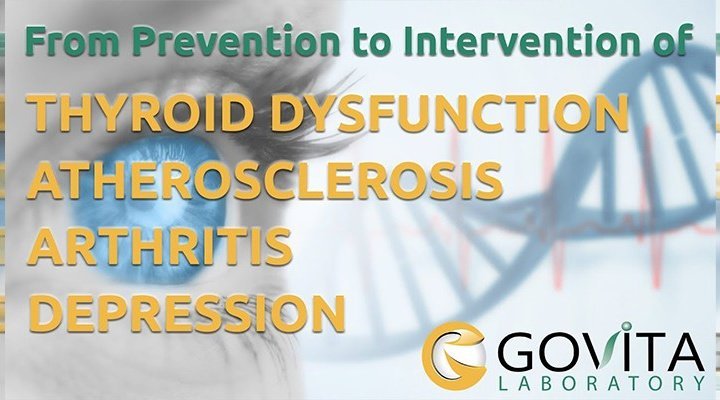 From Prevention to Intervention of

THYROID DYSFUNCTION
ATHEROSCLEROSIS
ARTHRITIS
DEPRESSION

GOVITA
LABORATORY